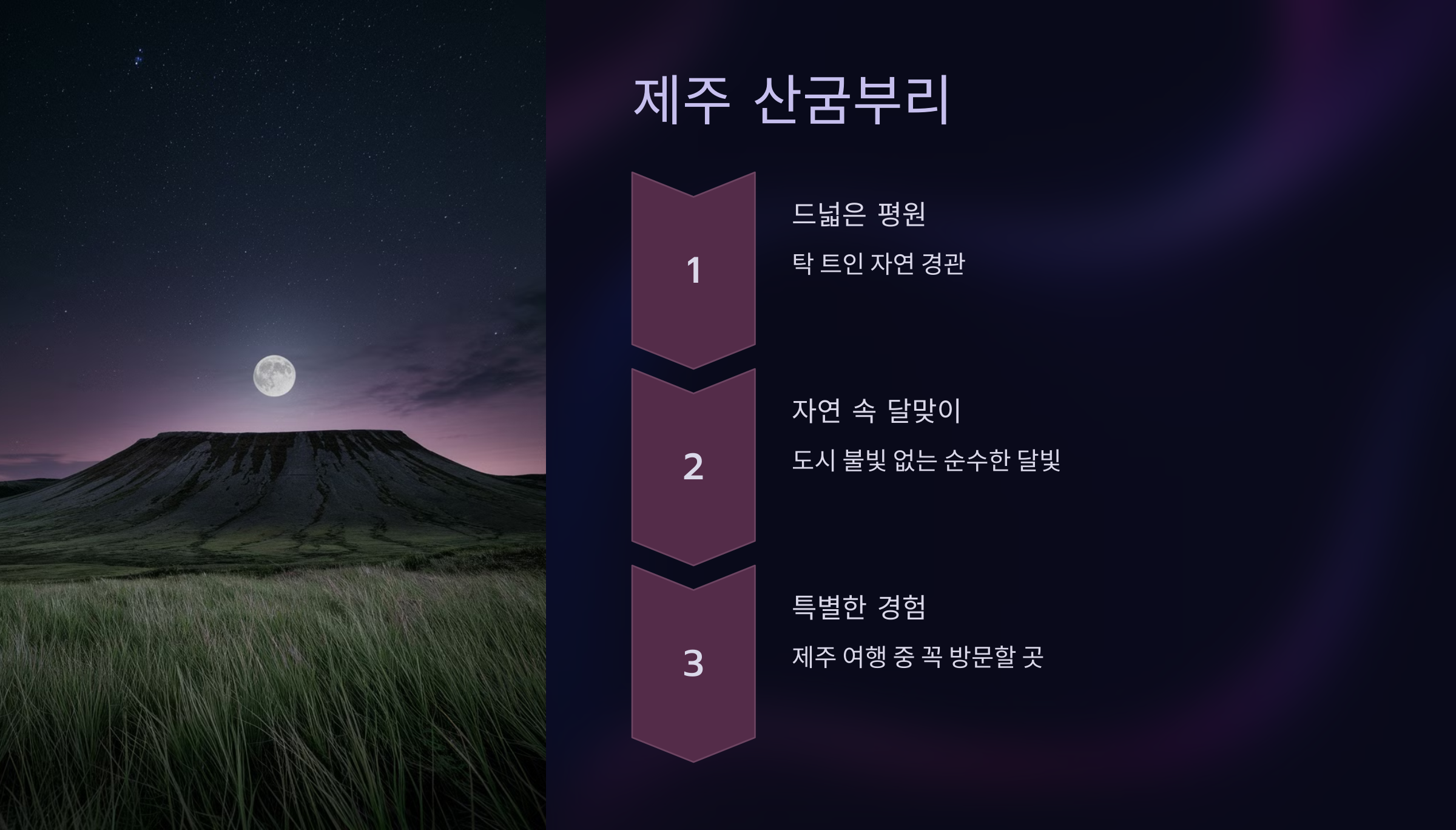 제주 산굼부리

1

드넓은 평원

탁 트인 자연 경관

2

자연 속 달맞이

도시 불빛 없는 순수한 달빛

3

특별한 경험

제주 여행 중 꼭 방문할 곳